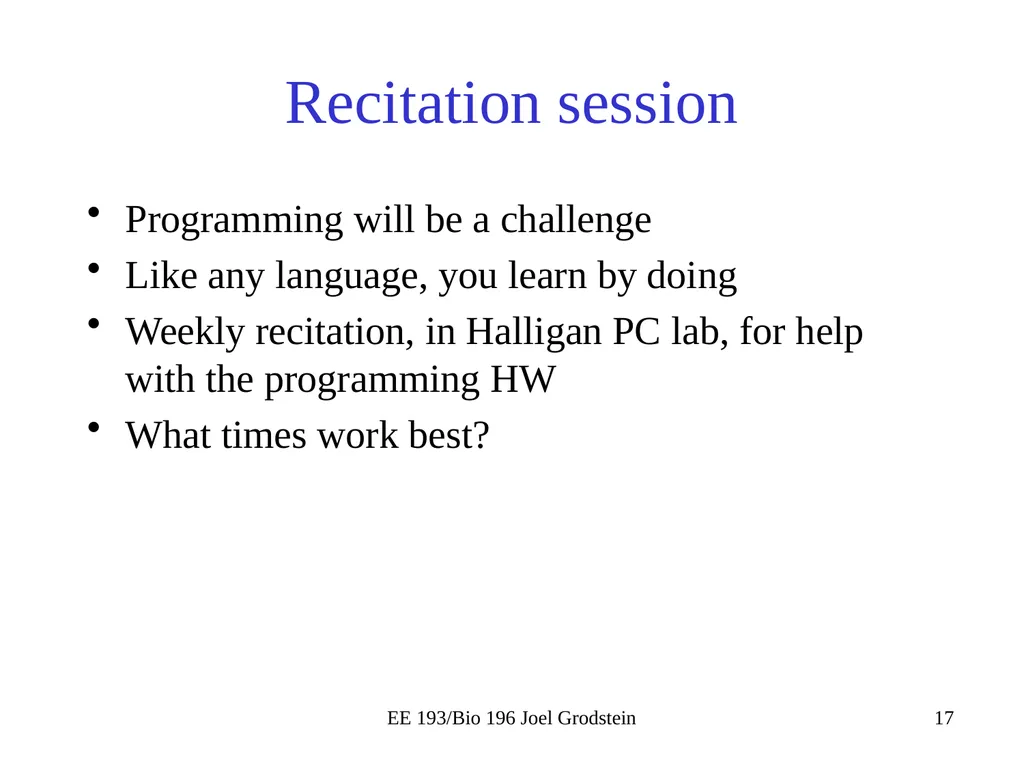 Recitation session

• Programming will be a challenge
• Like any language, you learn by doing
• Weekly recitation, in Halligan PC lab, for help with the programming HW
• What times work best?

EE 193/Bio 196 Joel Grodstein

17